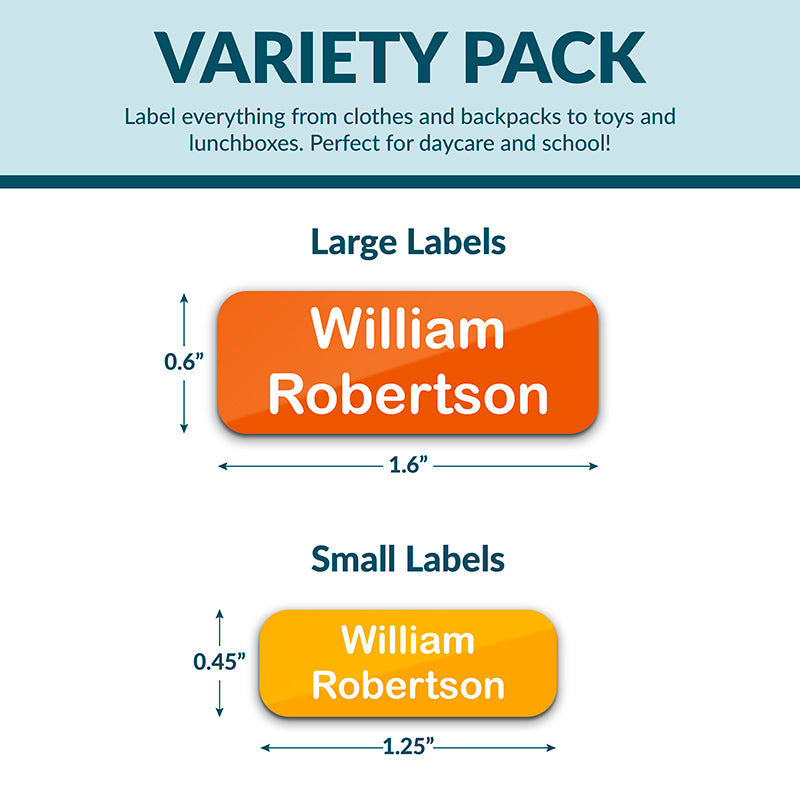 VARIETY PACK

Label everything from clothes and backpacks to toys and lunchboxes. Perfect for daycare and school!

Large Labels

0.6”

William Robertson

1.6”

Small Labels

0.45”

William Robertson

1.25”